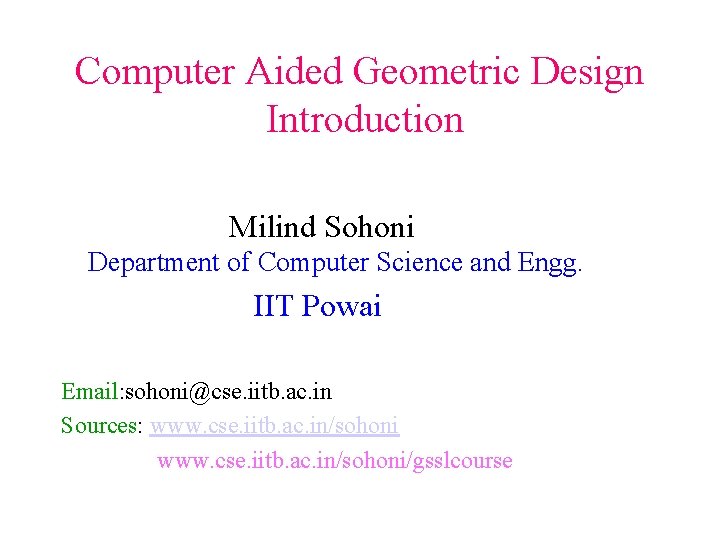 Computer Aided Geometric Design
Introduction

Milind Sohoni
Department of Computer Science and Engg.
IIT Powai

Email:sohoni@cse.iitb.ac.in
Sources: www.cse.iitb.ac.in/sohoni
www.cse.iitb.ac.in/sohoni/gsslcourse